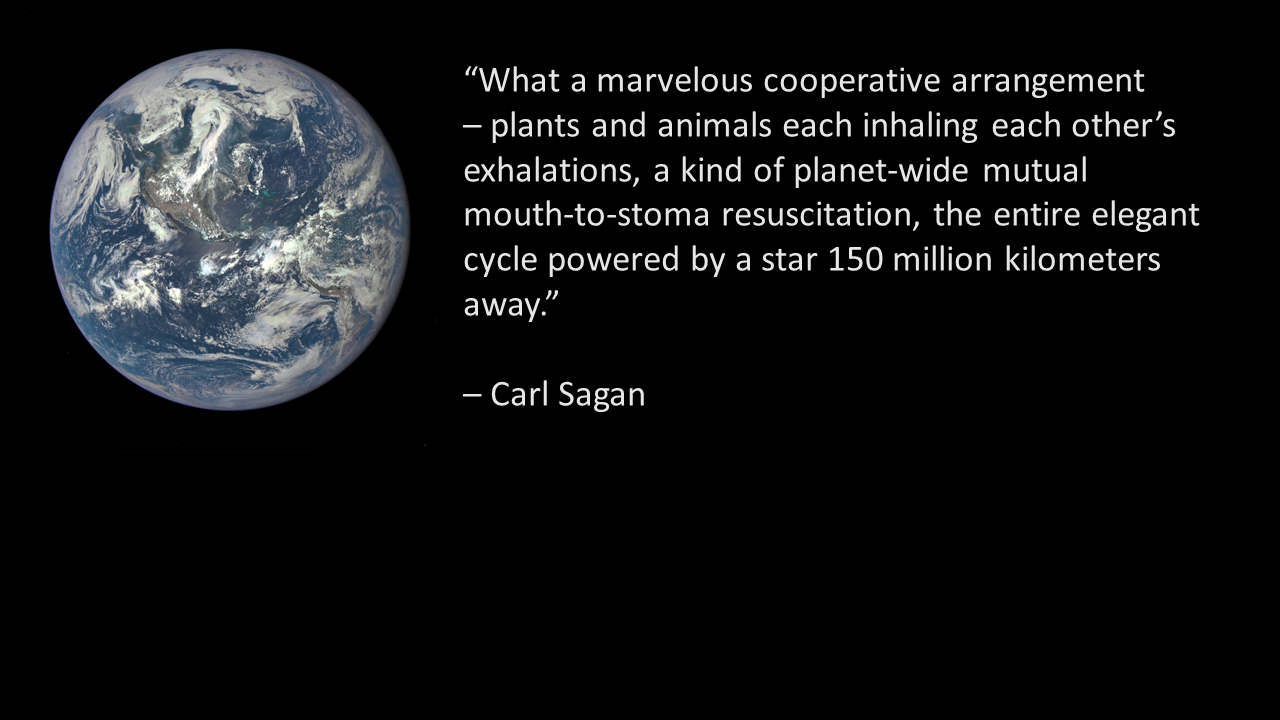 “What a marvelous cooperative arrangement – plants and animals each inhaling each other’s exhalations, a kind of planet-wide mutual mouth-to-stoma resuscitation, the entire elegant cycle powered by a star 150 million kilometers away.”

– Carl Sagan